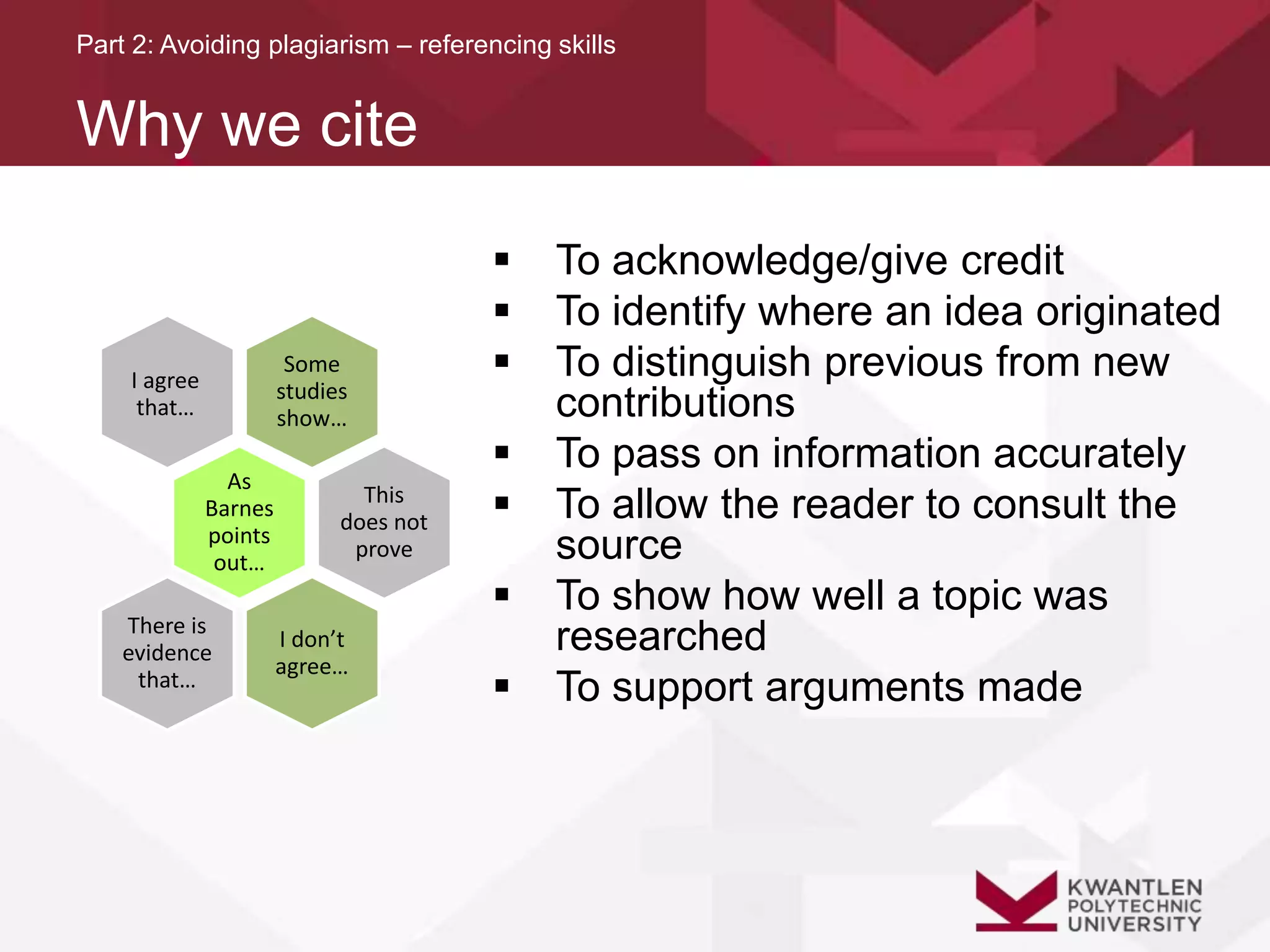 Part 2: Avoiding plagiarism – referencing skills

Why we cite

I agree that…

Some studies show…

As Barnes points out…

This does not prove

There is evidence that…

I don't agree…

▪ To acknowledge/give credit
▪ To identify where an idea originated
▪ To distinguish previous from new contributions
▪ To pass on information accurately
▪ To allow the reader to consult the source
▪ To show how well a topic was researched
▪ To support arguments made

KWANTLEN POLYTECHNIC UNIVERSITY